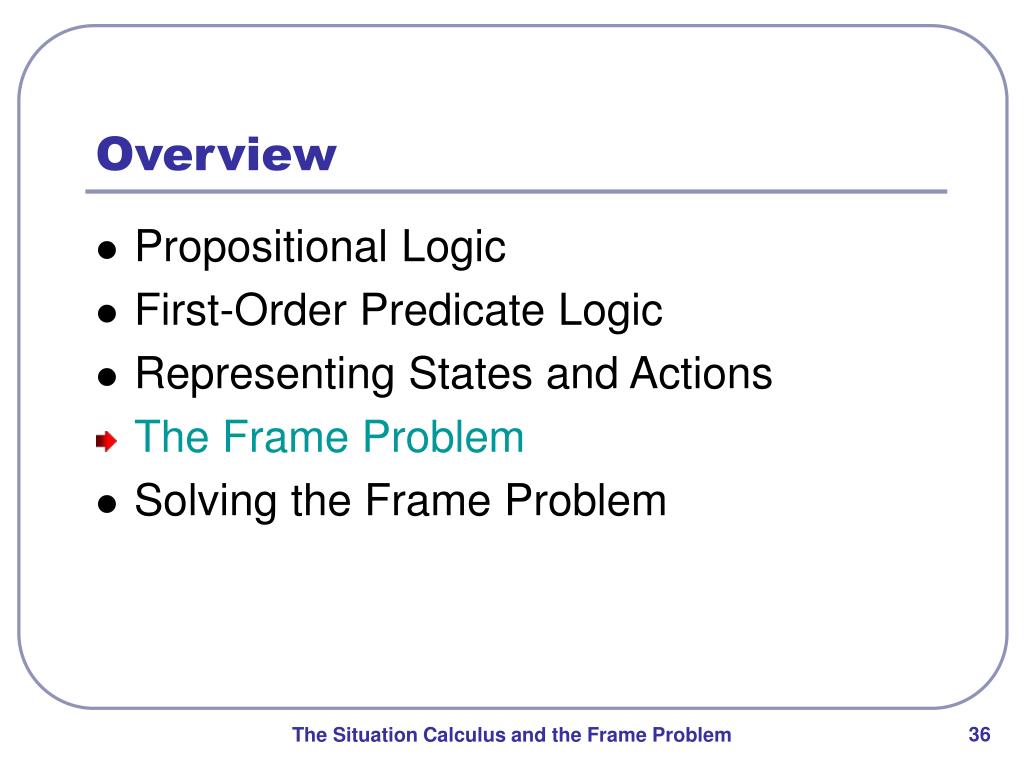 Overview

- Propositional Logic
- First-Order Predicate Logic
- Representing States and Actions
- The Frame Problem
- Solving the Frame Problem

The Situation Calculus and the Frame Problem

36